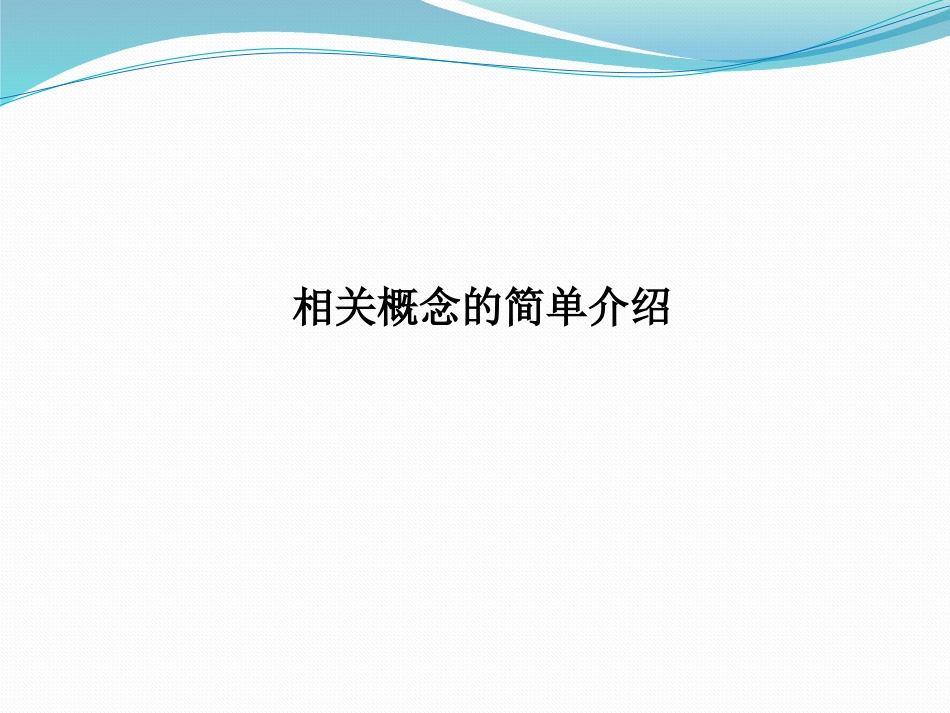 相关概念的简单介绍